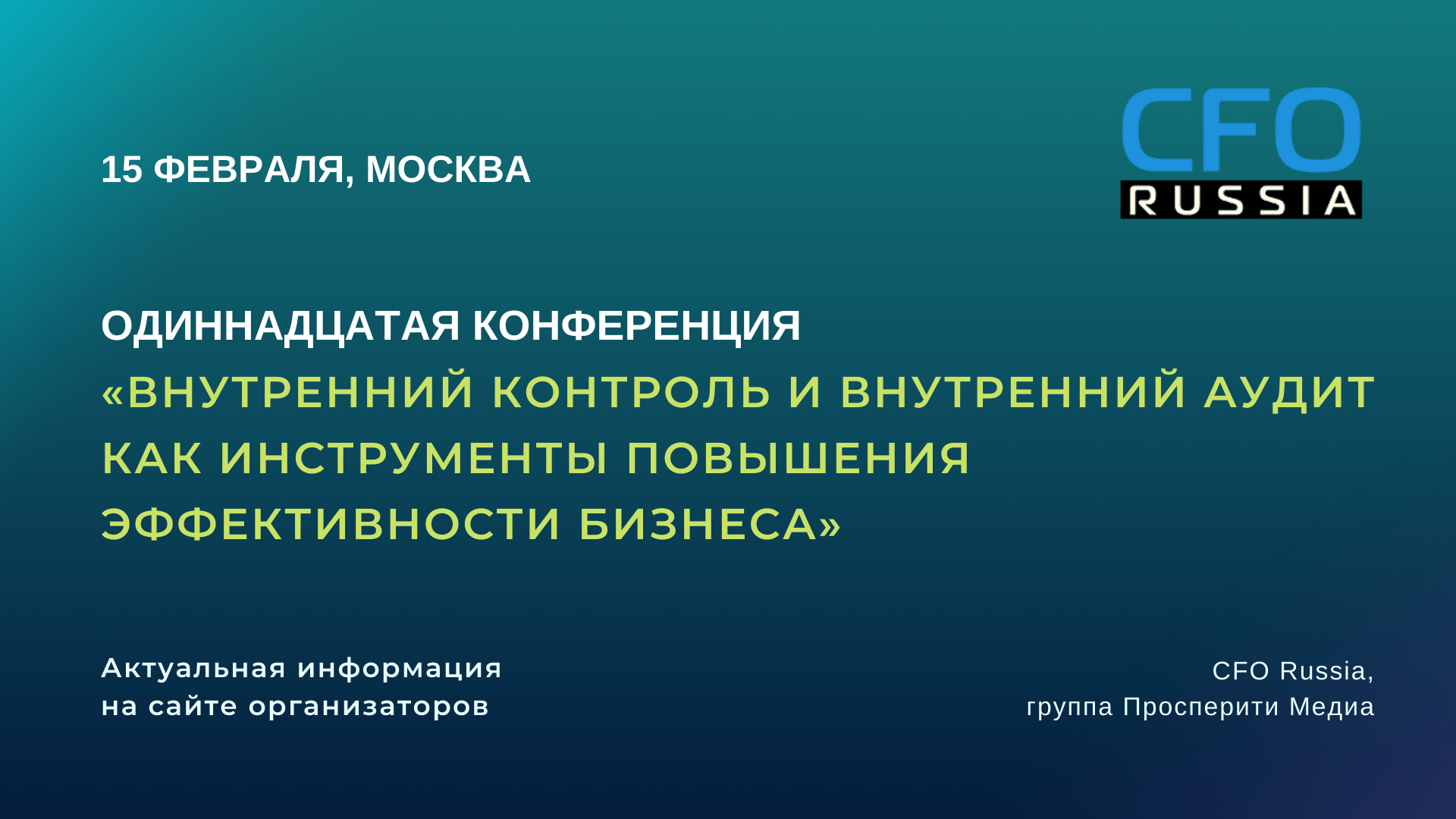 15 ФЕВРАЛЯ, МОСКВА

CFO RUSSIA

ОДИННАДЦАТАЯ КОНФЕРЕНЦИЯ
«ВНУТРЕННИЙ КОНТРОЛЬ И ВНУТРЕННИЙ АУДИТ КАК ИНСТРУМЕНТЫ ПОВЫШЕНИЯ ЭФФЕКТИВНОСТИ БИЗНЕСА»

Актуальная информация
на сайте организаторов

CFO Russia,
группа Просперити Медиа